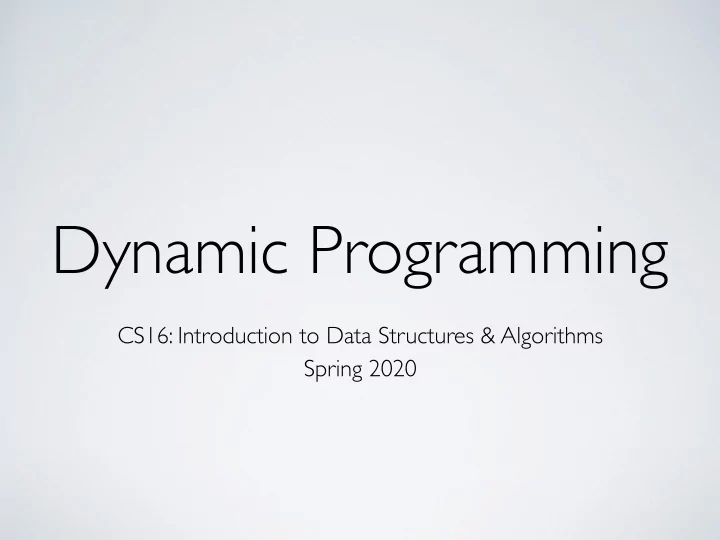 Dynamic Programming

CS16: Introduction to Data Structures & Algorithms
Spring 2020